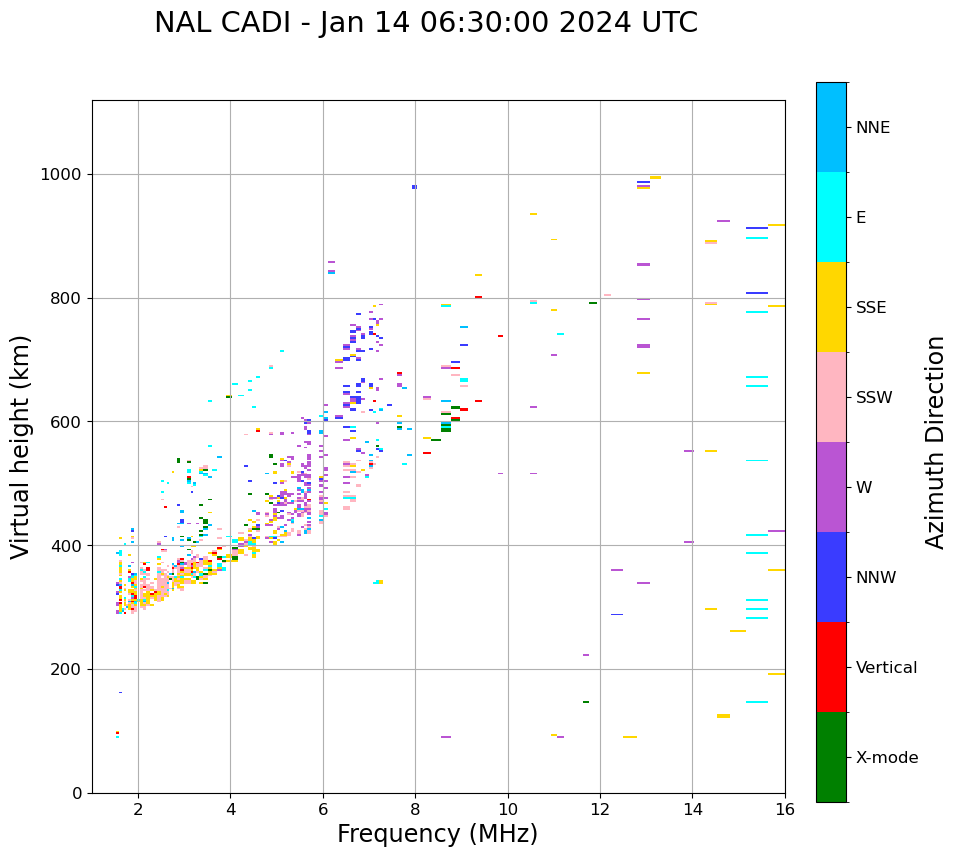 NAL CADI - Jan 14 06:30:00 2024 UTC

Virtual height (km)

1000
800
600
400
200
0

2
4
6
8
10
12
14
16

Frequency (MHz)

NNE
E
SSE
SSW
W
NNW
Vertical
X-mode

Azimuth Direction